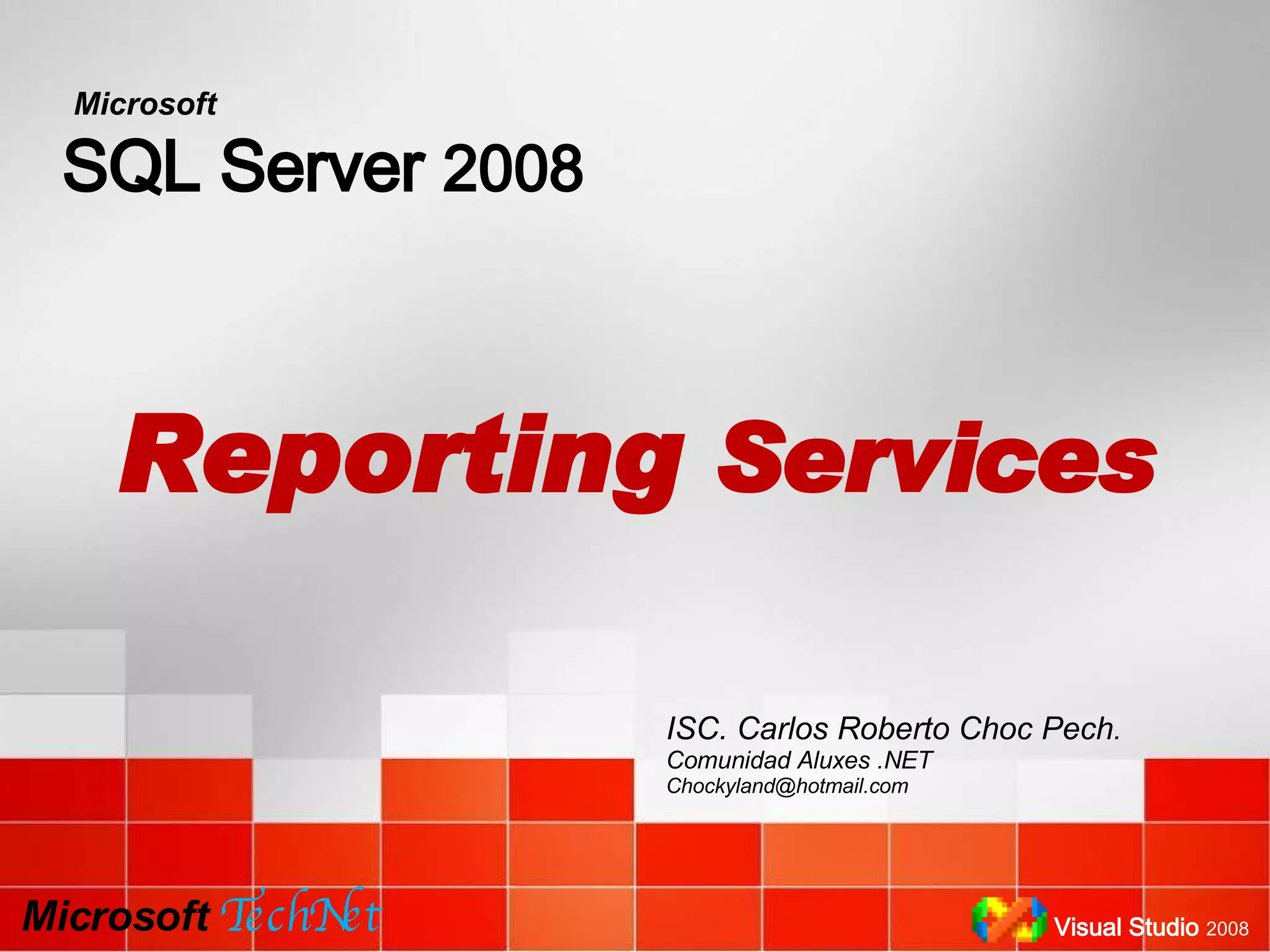 Microsoft
SQL Server 2008

Reporting Services

ISC. Carlos Roberto Choc Pech.
Comunidad Aluxes .NET
Chockyland@hotmail.com

Microsoft TechNet

Visual Studio 2008